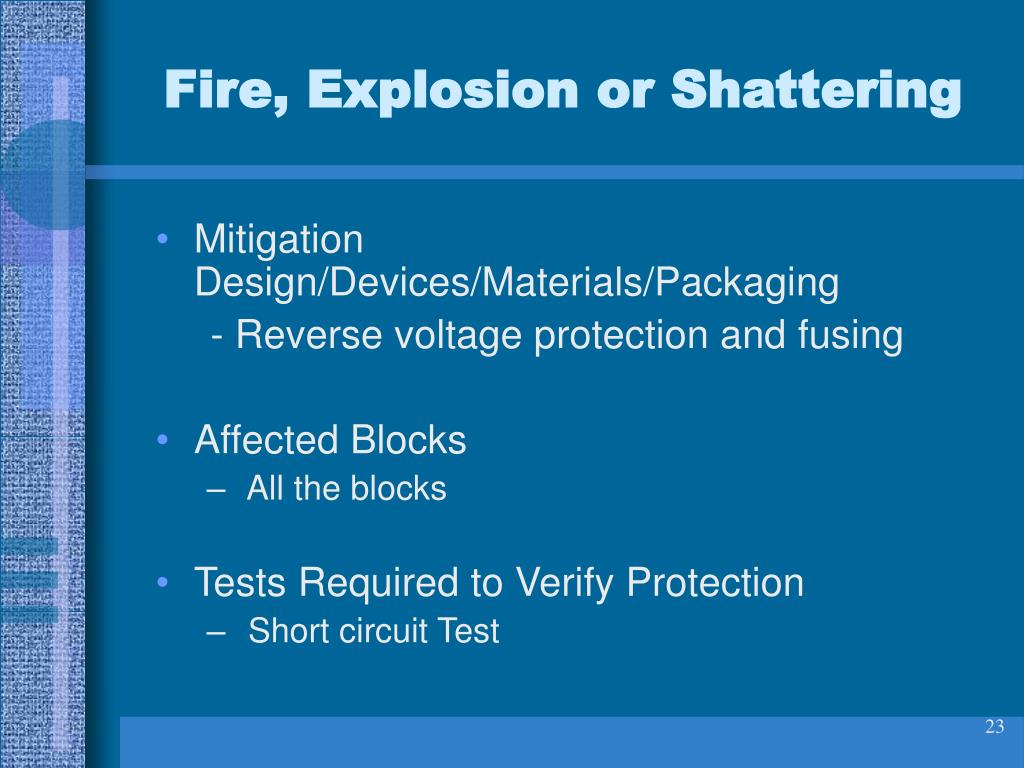 Fire, Explosion or Shattering

• Mitigation Design/Devices/Materials/Packaging
- Reverse voltage protection and fusing

• Affected Blocks
– All the blocks

• Tests Required to Verify Protection
– Short circuit Test

23